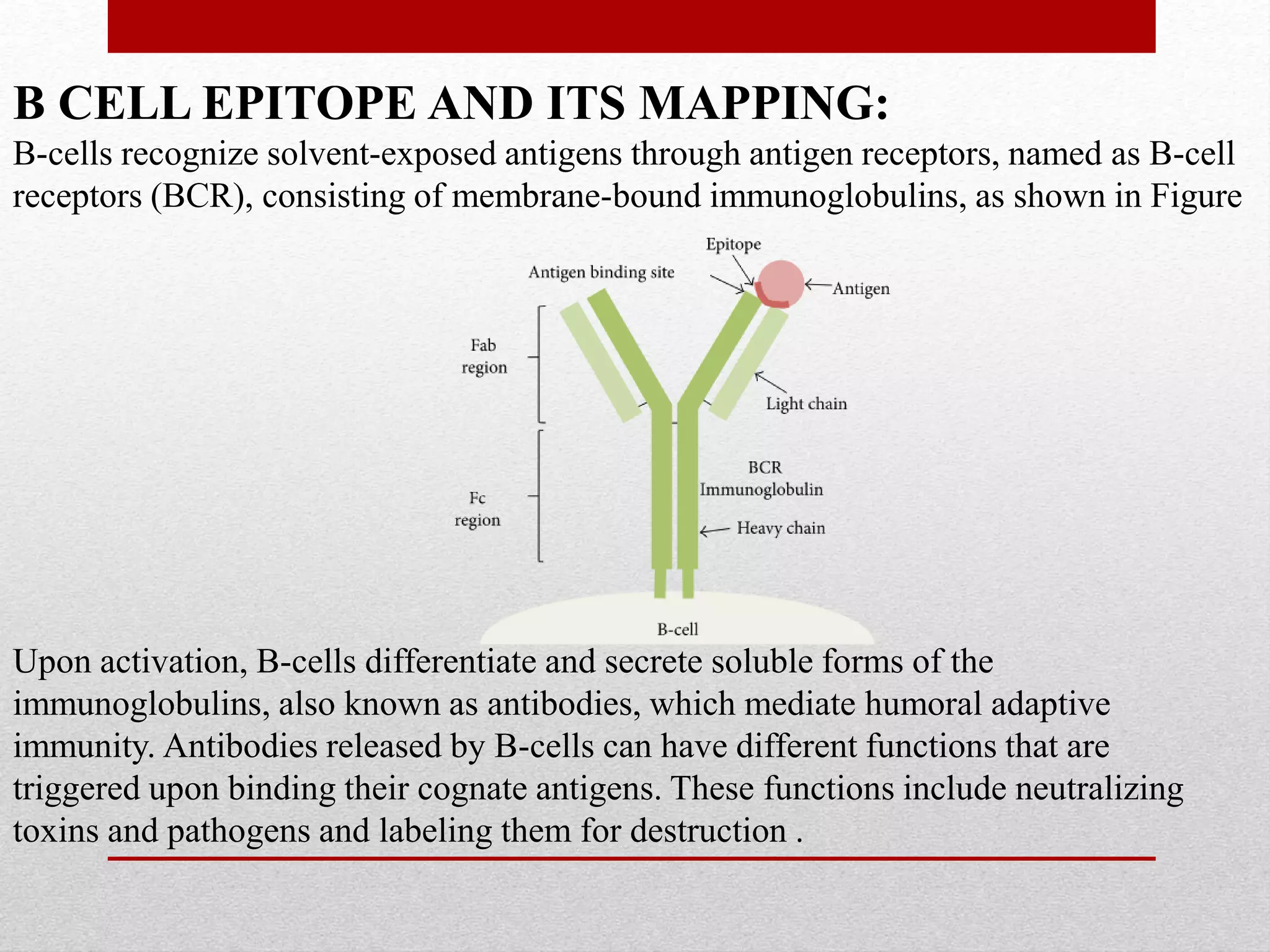 B CELL EPITOPE AND ITS MAPPING:

B-cells recognize solvent-exposed antigens through antigen receptors, named as B-cell receptors (BCR), consisting of membrane-bound immunoglobulins, as shown in Figure

Epitope
Antigen binding site
Antigen
Fab region
Light chain
BCR Immunoglobulin
Fc region
Heavy chain
B-cell

Upon activation, B-cells differentiate and secrete soluble forms of the immunoglobulins, also known as antibodies, which mediate humoral adaptive immunity. Antibodies released by B-cells can have different functions that are triggered upon binding their cognate antigens. These functions include neutralizing toxins and pathogens and labeling them for destruction .